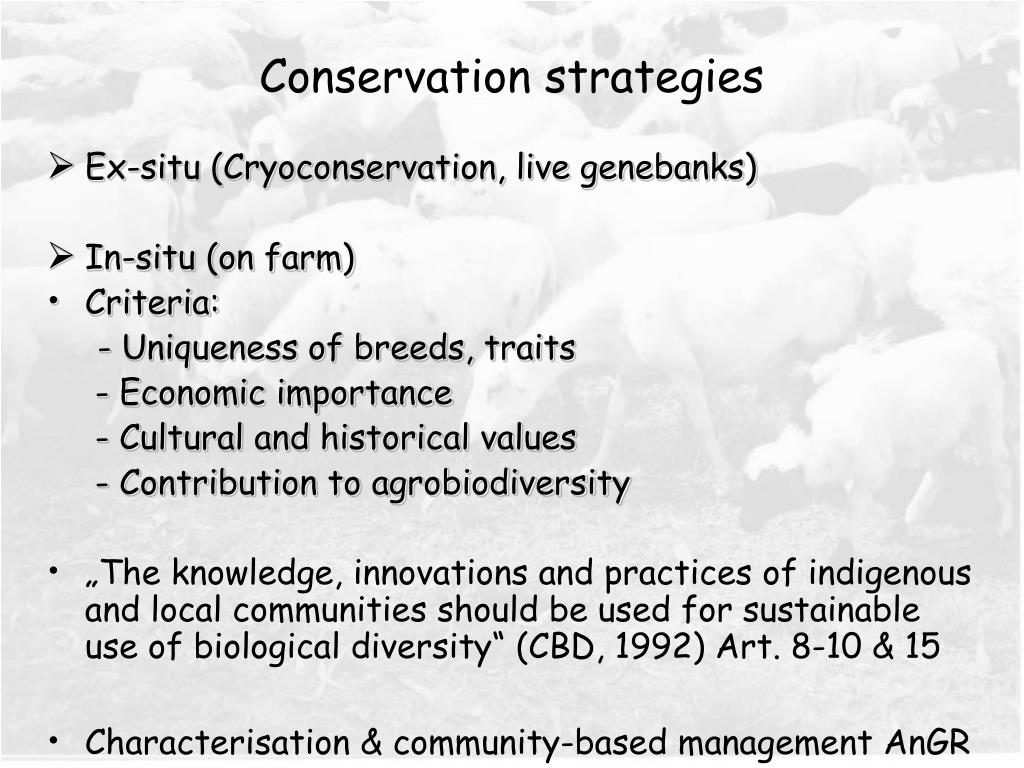 Conservation strategies

➢ Ex-situ (Cryoconservation, live genebanks)

➢ In-situ (on farm)
• Criteria:
- Uniqueness of breeds, traits
- Economic importance
- Cultural and historical values
- Contribution to agrobiodiversity

• „The knowledge, innovations and practices of indigenous and local communities should be used for sustainable use of biological diversity“ (CBD, 1992) Art. 8-10 & 15

• Characterisation & community-based management AnGR